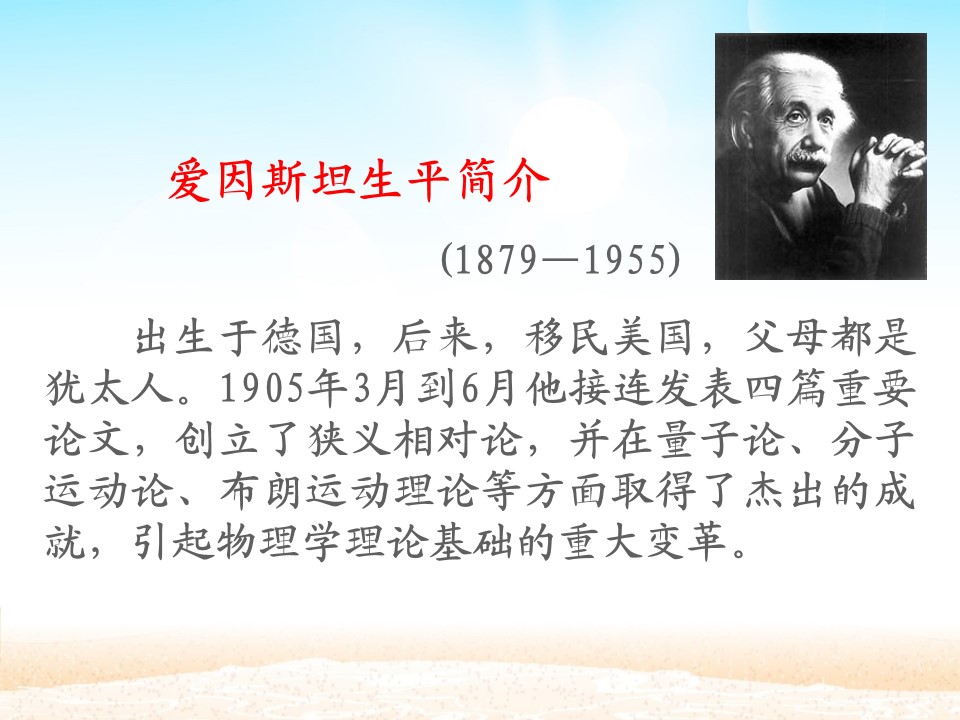 爱因斯坦生平简介

(1879—1955)

出生于德国，后来，移民美国，父母都是犹太人。1905年3月到6月他接连发表四篇重要论文，创立了狭义相对论，并在量子论、分子运动论、布朗运动理论等方面取得了杰出的成就，引起物理学理论基础的重大变革。